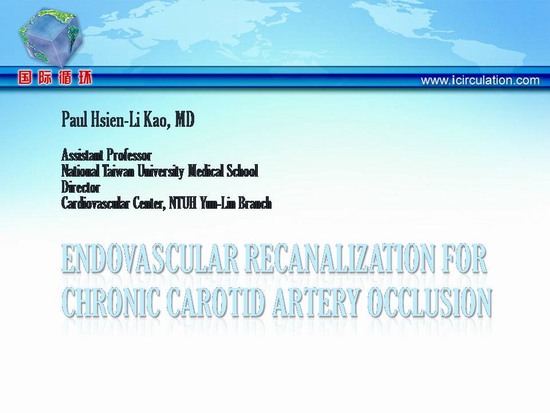 国际循环

www.icirculation.com

Paul Hsien-Li Kao, MD

Assistant Professor
National Taiwan University Medical School
Director
Cardiovascular Center, NTUH Yun-Lin Branch

ENDOVASCULAR RECANALIZATION FOR CHRONIC CAROTID ARTERY OCCLUSION